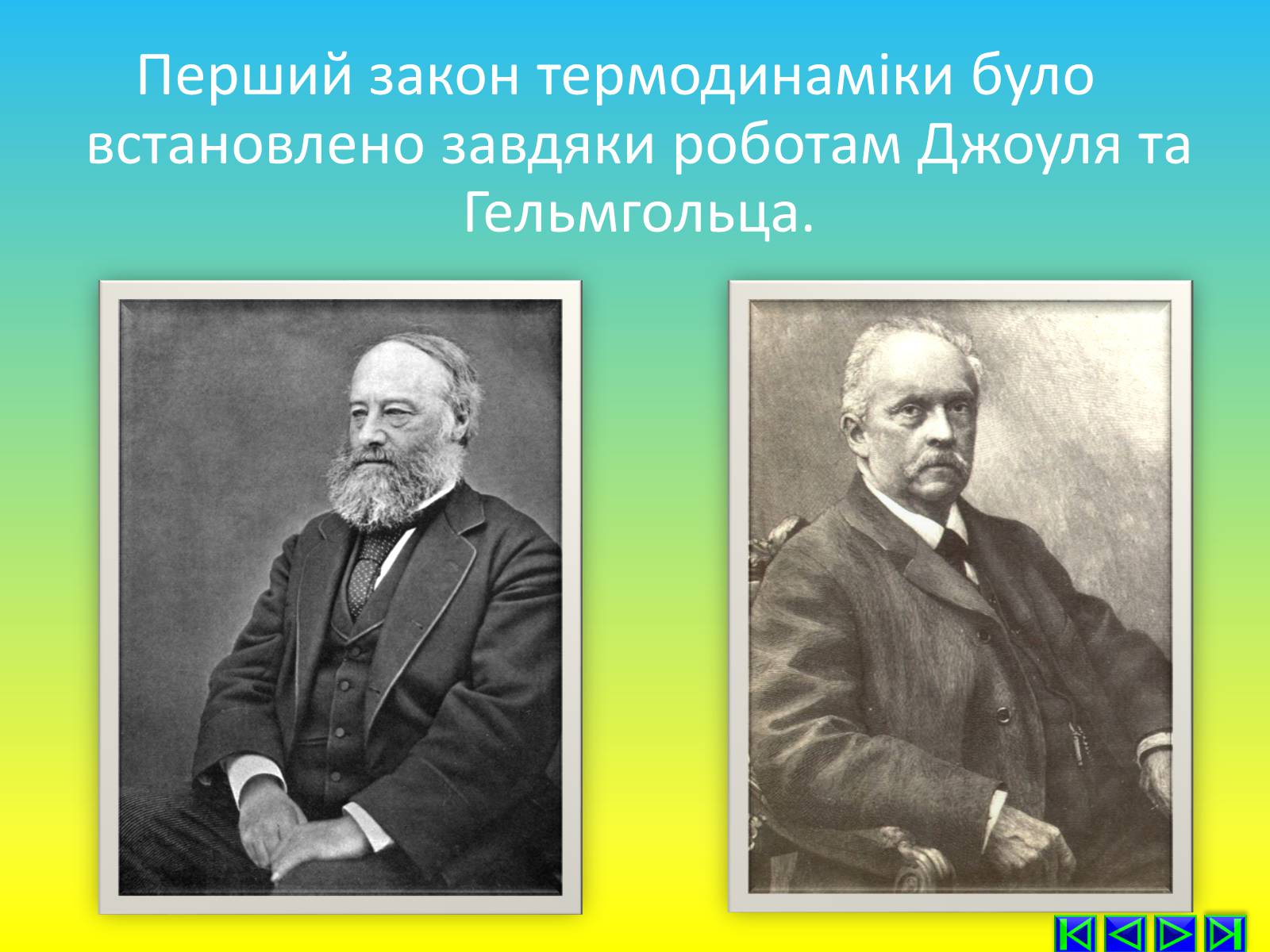 Перший закон термодинаміки було встановлено завдяки роботам Джоуля та Гельмгольца.